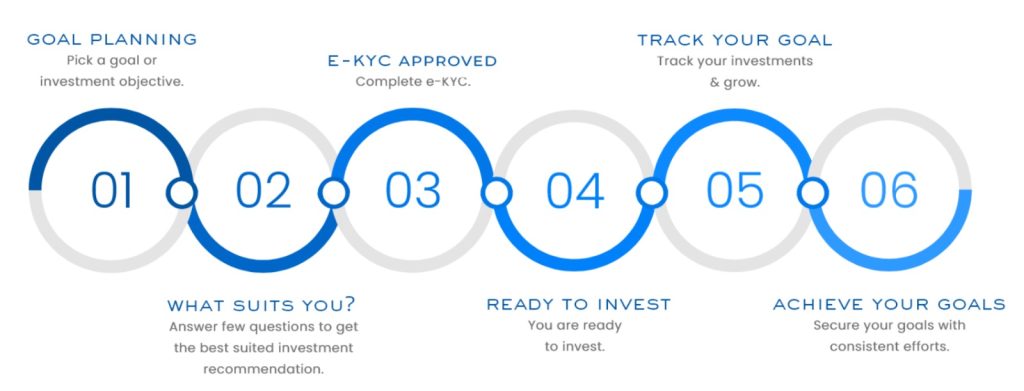 GOAL PLANNING
Pick a goal or investment objective.

E-KYC APPROVED
Complete e-KYC.

TRACK YOUR GOAL
Track your investments & grow.

01

02

03

04

05

06

WHAT SUITS YOU?
Answer few questions to get the best suited investment recommendation.

READY TO INVEST
You are ready to invest.

ACHIEVE YOUR GOALS
Secure your goals with consistent efforts.